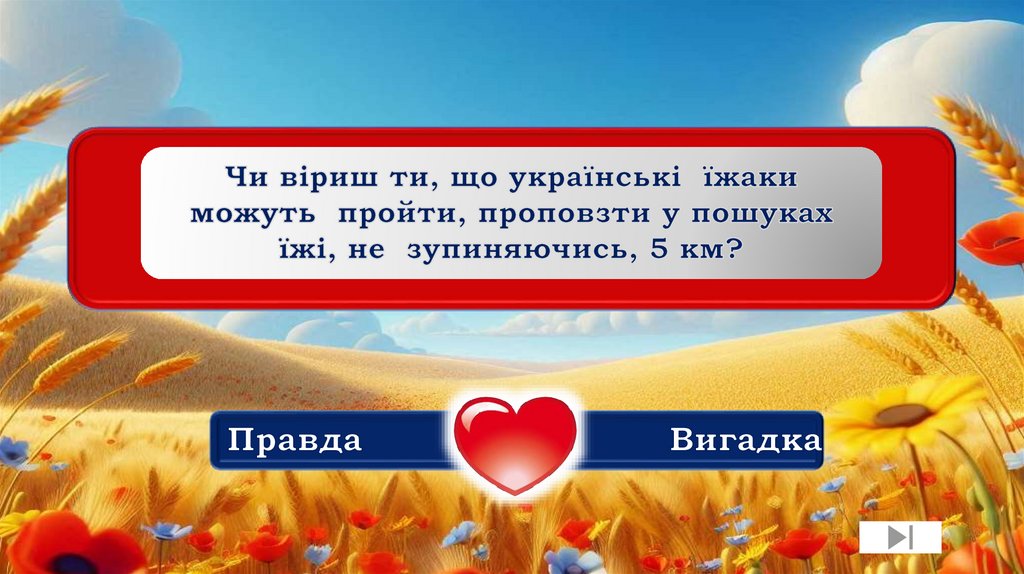 Чи віриш ти, що українські їжаки можуть пройти, проповзти у пошуках їжі, не зупиняючись, 5 км?

Правда

Вигадка